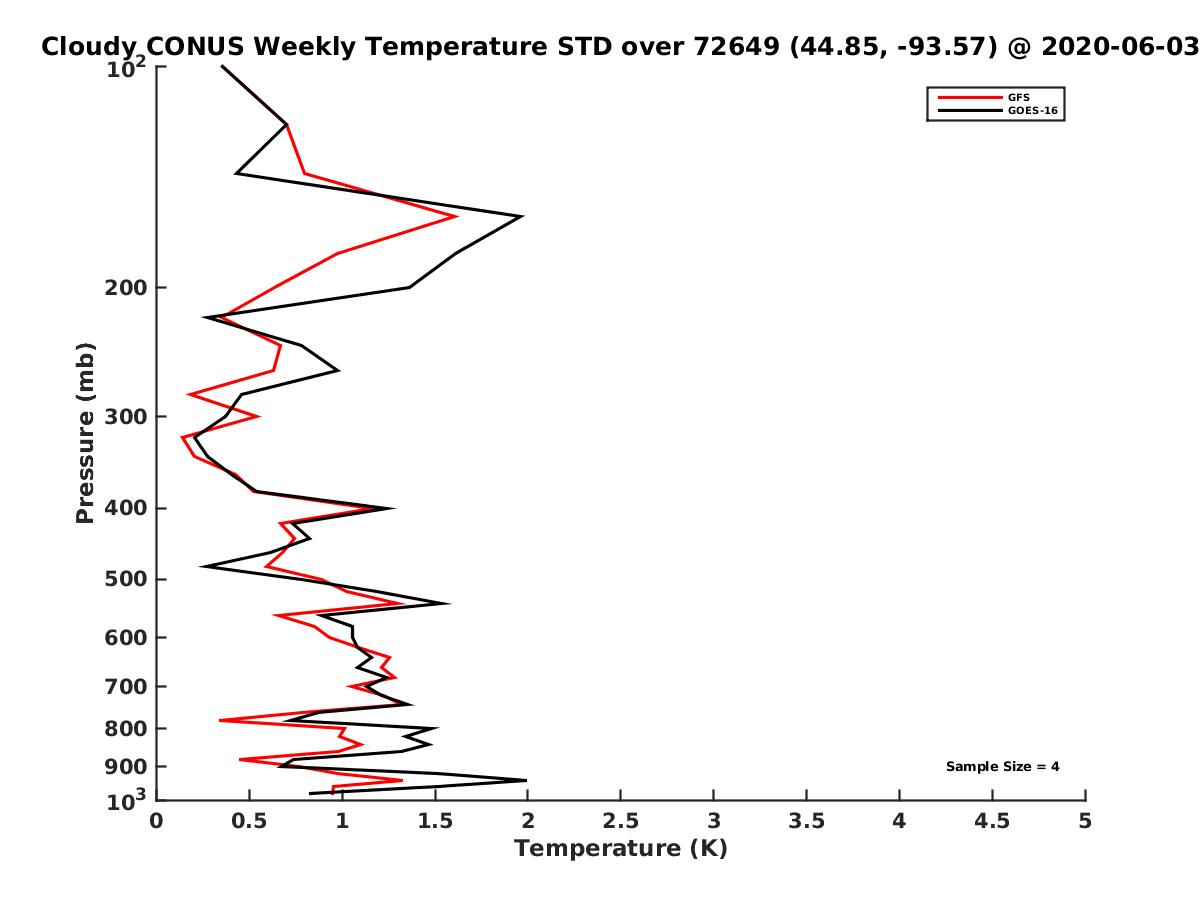 Cloudy CONUS Weekly Temperature STD over 72649 (44.85, -93.57) @ 2020-06-03

GFS
GOES-16

Pressure (mb)

$10^2$
200
300
400
500
600
700
800
900
$10^3$

Sample Size = 4

0
0.5
1
1.5
2
2.5
3
3.5
4
4.5
5

Temperature (K)